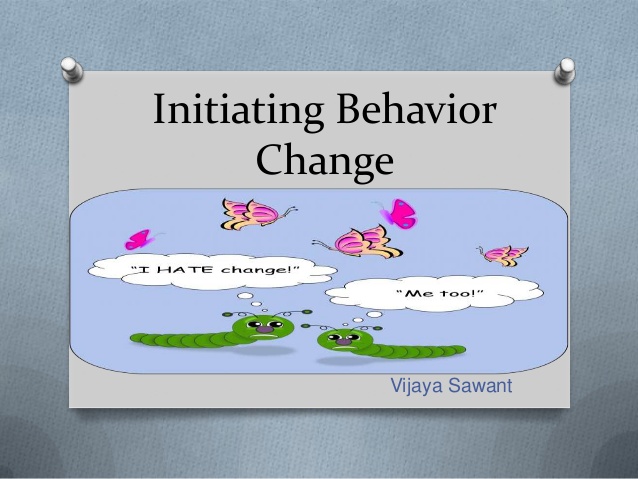 Initiating Behavior Change

"I HATE change!"

"Me too!"

Vijaya Sawant